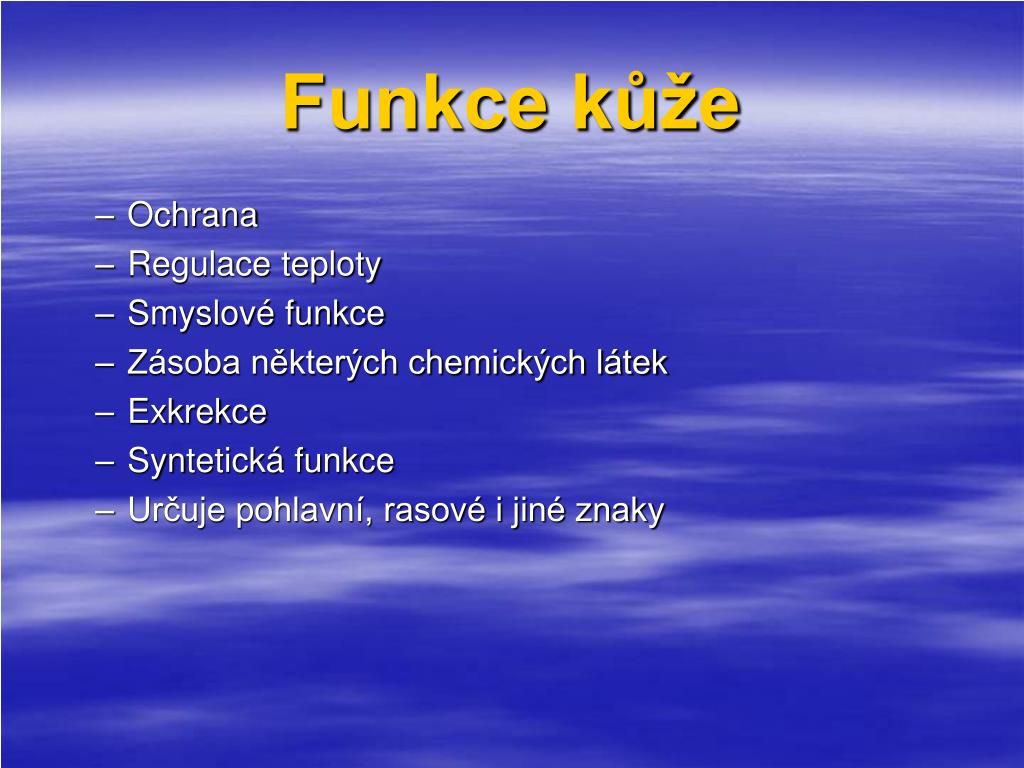 Funkce kůže

– Ochrana
– Regulace teploty
– Smyslové funkce
– Zásoba některých chemických látek
– Exkrekce
– Syntetická funkce
– Určuje pohlavní, rasové i jiné znaky